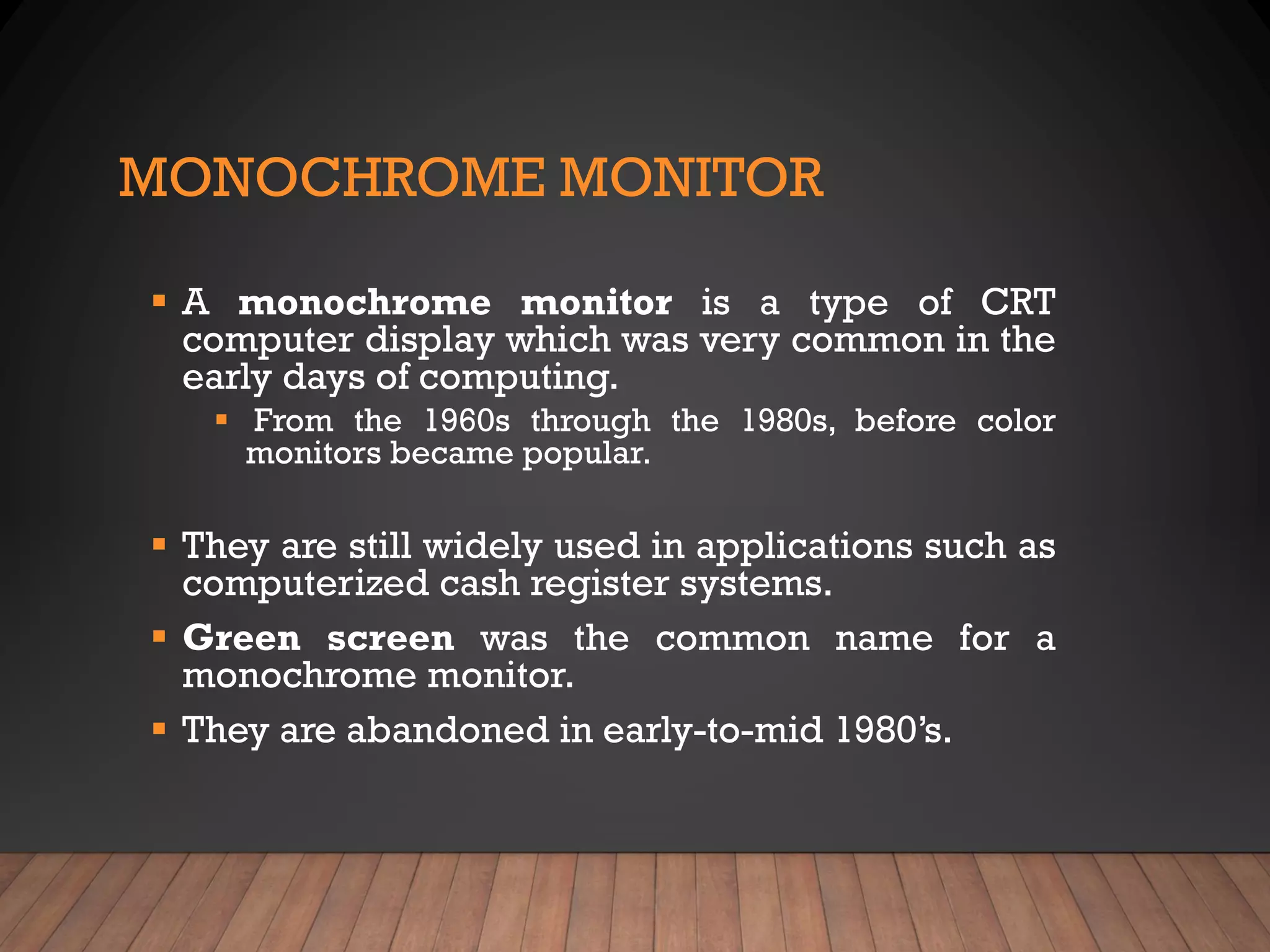 MONOCHROME MONITOR

▪ A monochrome monitor is a type of CRT computer display which was very common in the early days of computing.

▪ From the 1960s through the 1980s, before color monitors became popular.

▪ They are still widely used in applications such as computerized cash register systems.

▪ Green screen was the common name for a monochrome monitor.

▪ They are abandoned in early-to-mid 1980's.